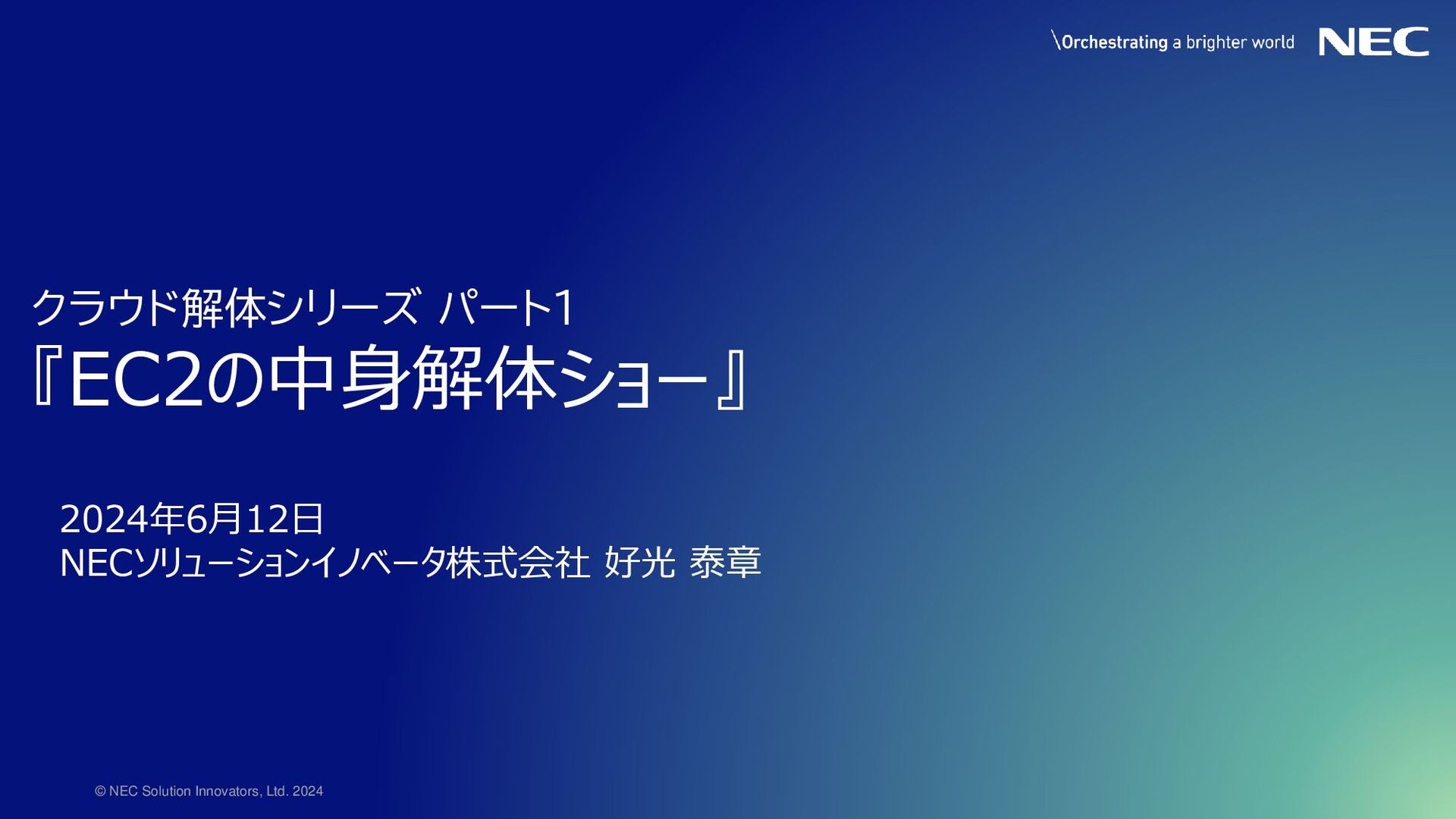 \Orchestrating a brighter world NEC

クラウド解体シリーズ パート1
『EC2の中身解体ショー』

2024年6月12日
NECソリューションイノベータ株式会社 好光 泰章

© NEC Solution Innovators, Ltd. 2024